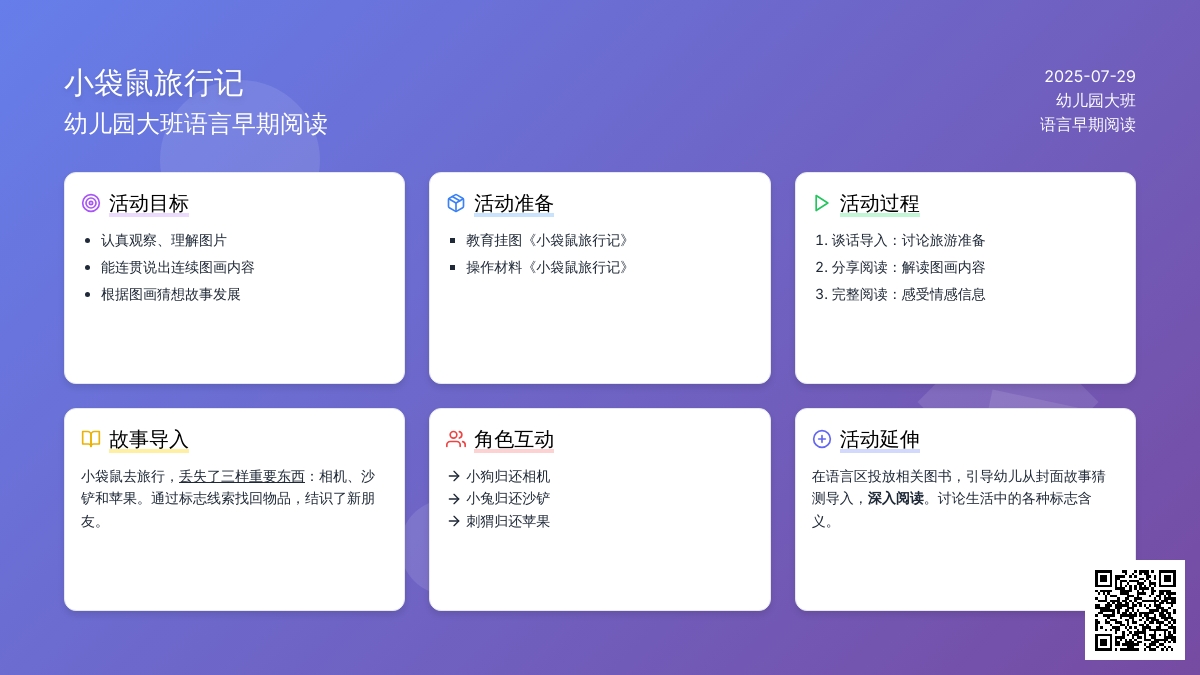 小袋鼠旅行记
幼儿园大班语言早期阅读

2025-07-29
幼儿园大班
语言早期阅读

活动目标
- 认真观察、理解图片
- 能连贯说出连续图画内容
- 根据图画猜想故事发展

活动准备
- 教育挂图《小袋鼠旅行记》
- 操作材料《小袋鼠旅行记》

活动过程
1. 谈话导入：讨论旅游准备
2. 分享阅读：解读图画内容
3. 完整阅读：感受情感信息

故事导入
小袋鼠去旅行，丢失了三样重要东西：相机、沙铲和苹果。通过标志线索找回物品，结识了新朋友。

角色互动
→ 小狗归还相机
→ 小兔归还沙铲
→ 刺猬归还苹果

活动延伸
在语言区投放相关图书，引导幼儿从封面故事猜测导入，深入阅读。讨论生活中的各种标志含义。